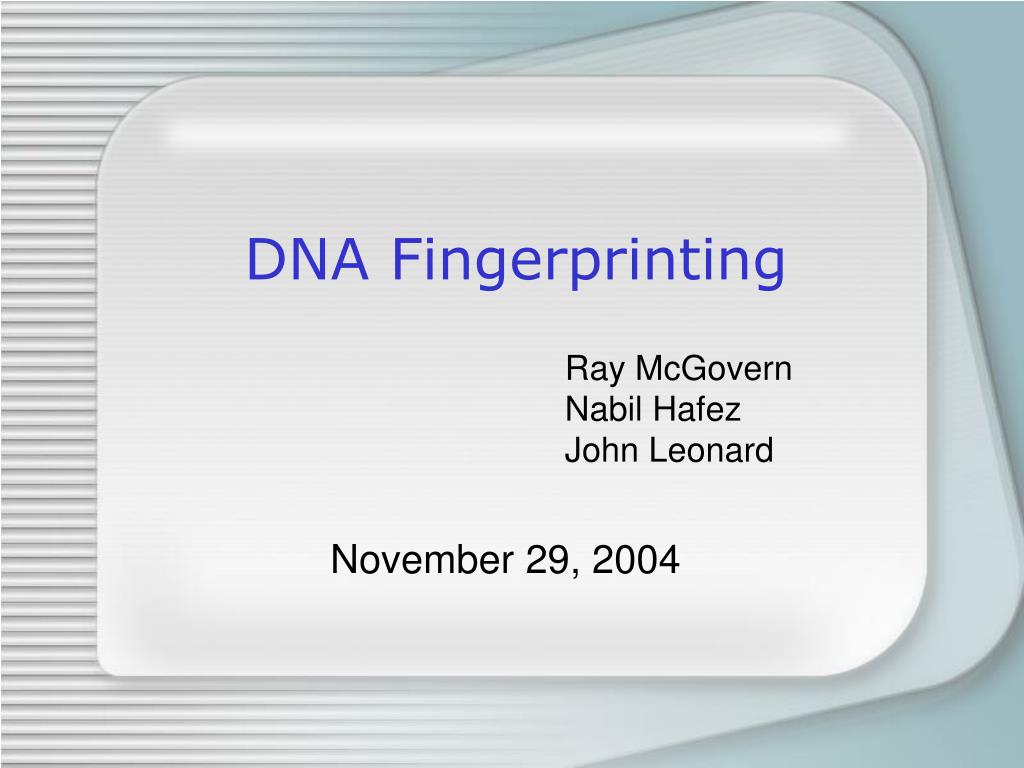 DNA Fingerprinting

Ray McGovern
Nabil Hafez
John Leonard

November 29, 2004